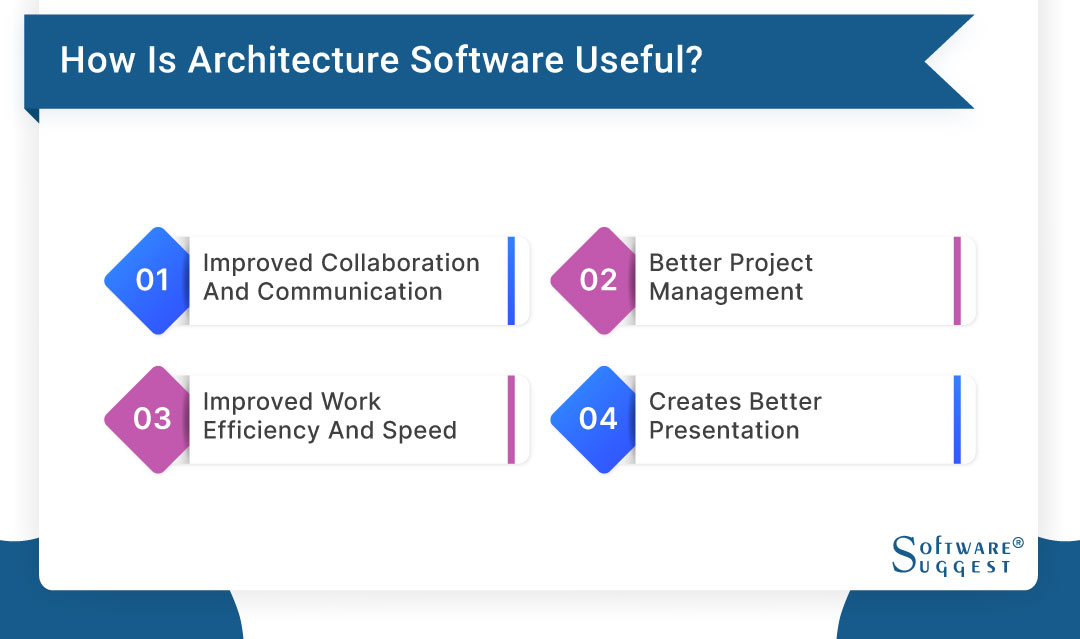 How Is Architecture Software Useful?

01 Improved Collaboration And Communication

02 Better Project Management

03 Improved Work Efficiency And Speed

04 Creates Better Presentation

SOFTWARE® SUGGEST